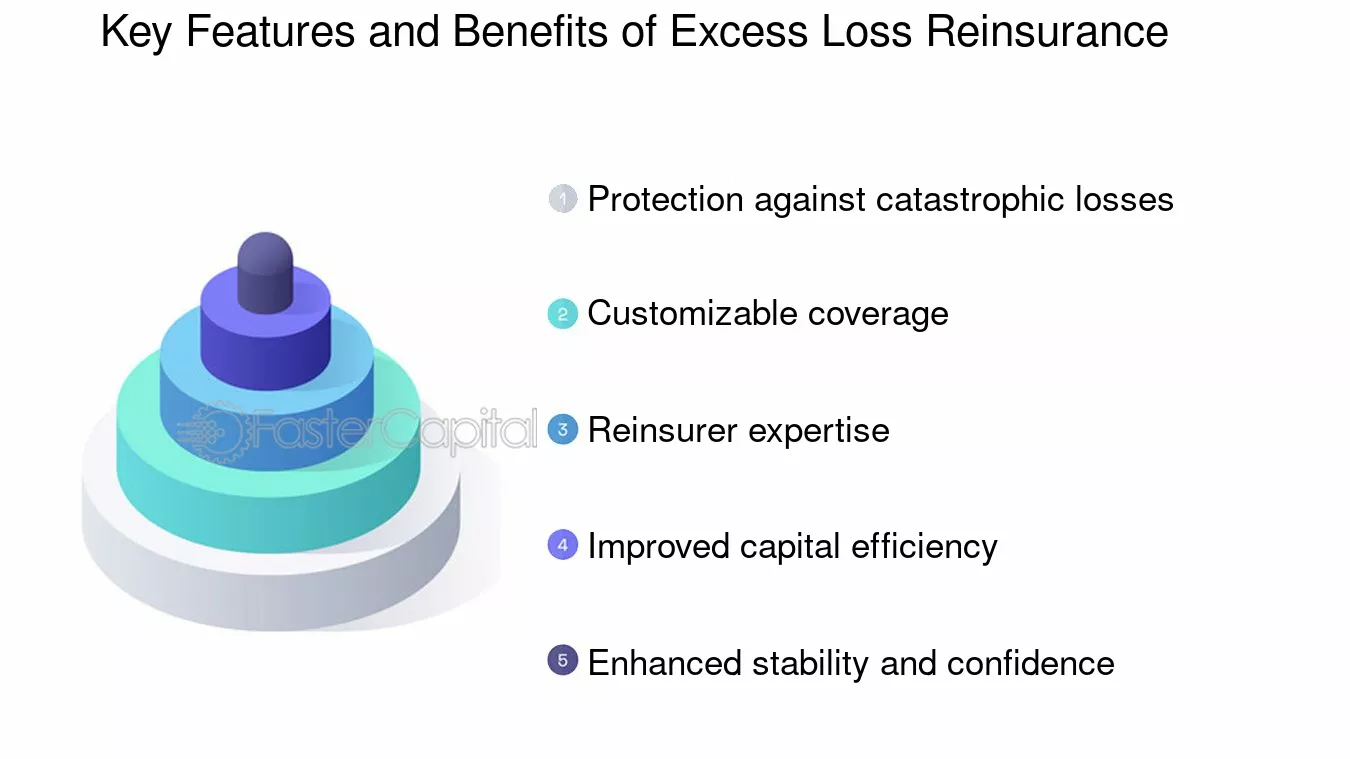 Key Features and Benefits of Excess Loss Reinsurance

FasterCapital

1 Protection against catastrophic losses

2 Customizable coverage

3 Reinsurer expertise

4 Improved capital efficiency

5 Enhanced stability and confidence